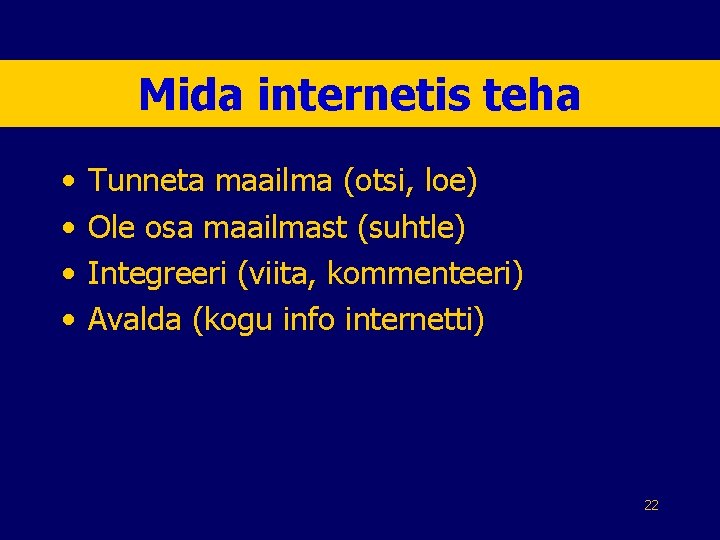 Mida internetis teha

• Tunneta maailma (otsi, loe)
• Ole osa maailmast (suhtle)
• Integreeri (viita, kommenteeri)
• Avalda (kogu info internetti)

22